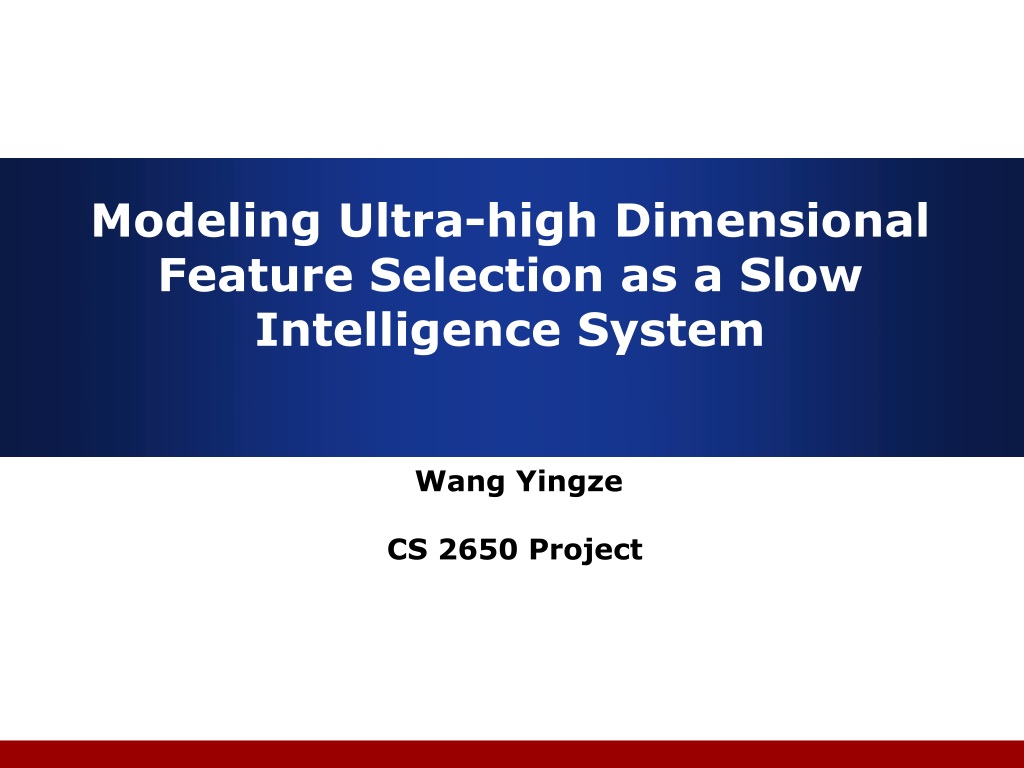 Modeling Ultra-high Dimensional Feature Selection as a Slow Intelligence System

Wang Yingze

CS 2650 Project